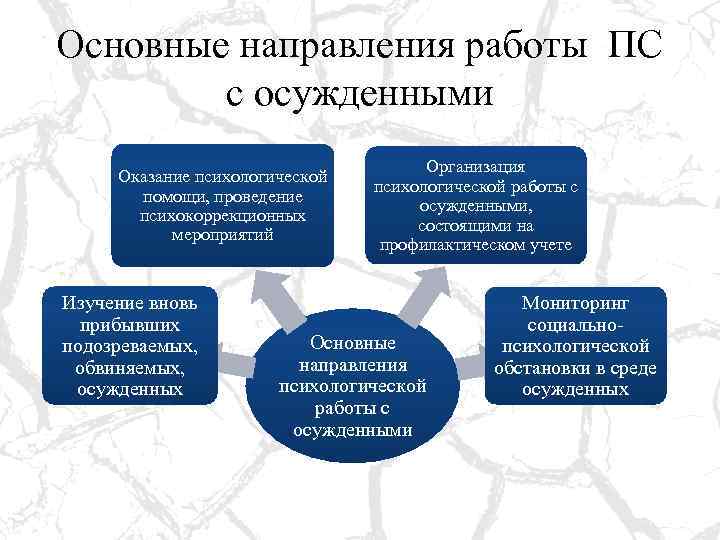 Основные направления работы ПС с осужденными

Оказание психологической помощи, проведение психокоррекционных мероприятий

Организация психологической работы с осужденными, состоящими на профилактическом учете

Изучение вновь прибывших подозреваемых, обвиняемых, осужденных

Основные направления психологической работы с осужденными

Мониторинг социально-психологической обстановки в среде осужденных